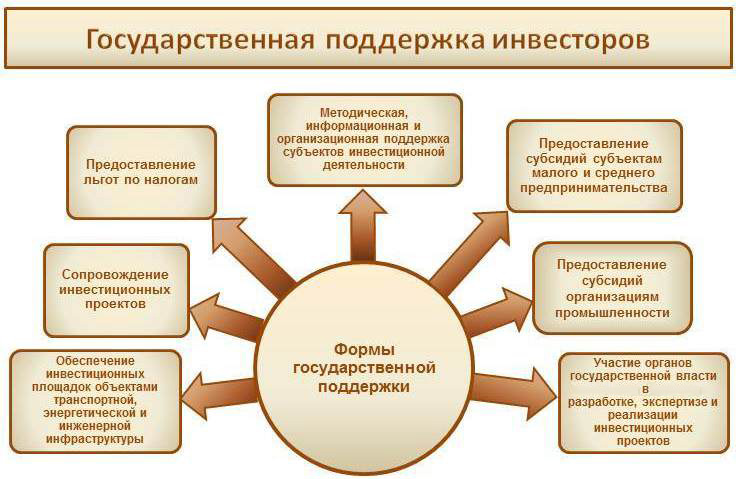 Государственная поддержка инвесторов

Методическая, информационная и организационная поддержка субъектов инвестиционной деятельности

Предоставление льгот по налогам

Предоставление субсидий субъектам малого и среднего предпринимательства

Сопровождение инвестиционных проектов

Предоставление субсидий организациям промышленности

Формы государственной поддержки

Обеспечение инвестиционных площадок объектами транспортной, энергетической и инженерной инфраструктуры

Участие органов государственной власти в разработке, экспертизе и реализации инвестиционных проектов